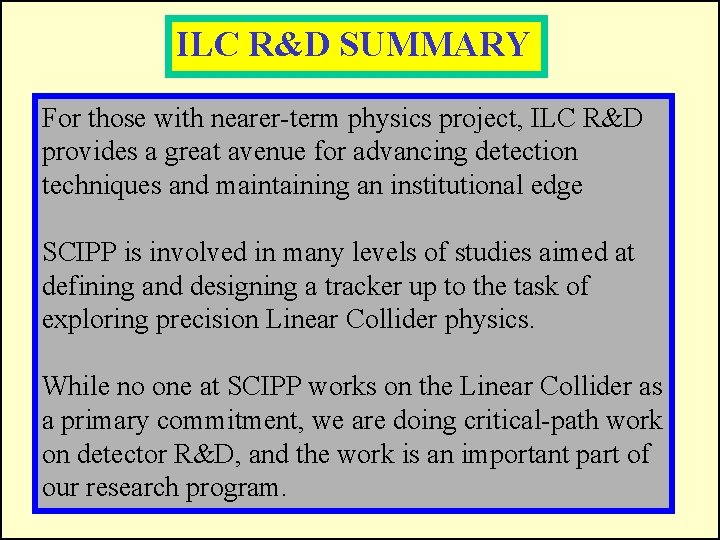 ILC R&D SUMMARY

For those with nearer-term physics project, ILC R&D provides a great avenue for advancing detection techniques and maintaining an institutional edge

SCIPP is involved in many levels of studies aimed at defining and designing a tracker up to the task of exploring precision Linear Collider physics.

While no one at SCIPP works on the Linear Collider as a primary commitment, we are doing critical-path work on detector R&D, and the work is an important part of our research program.